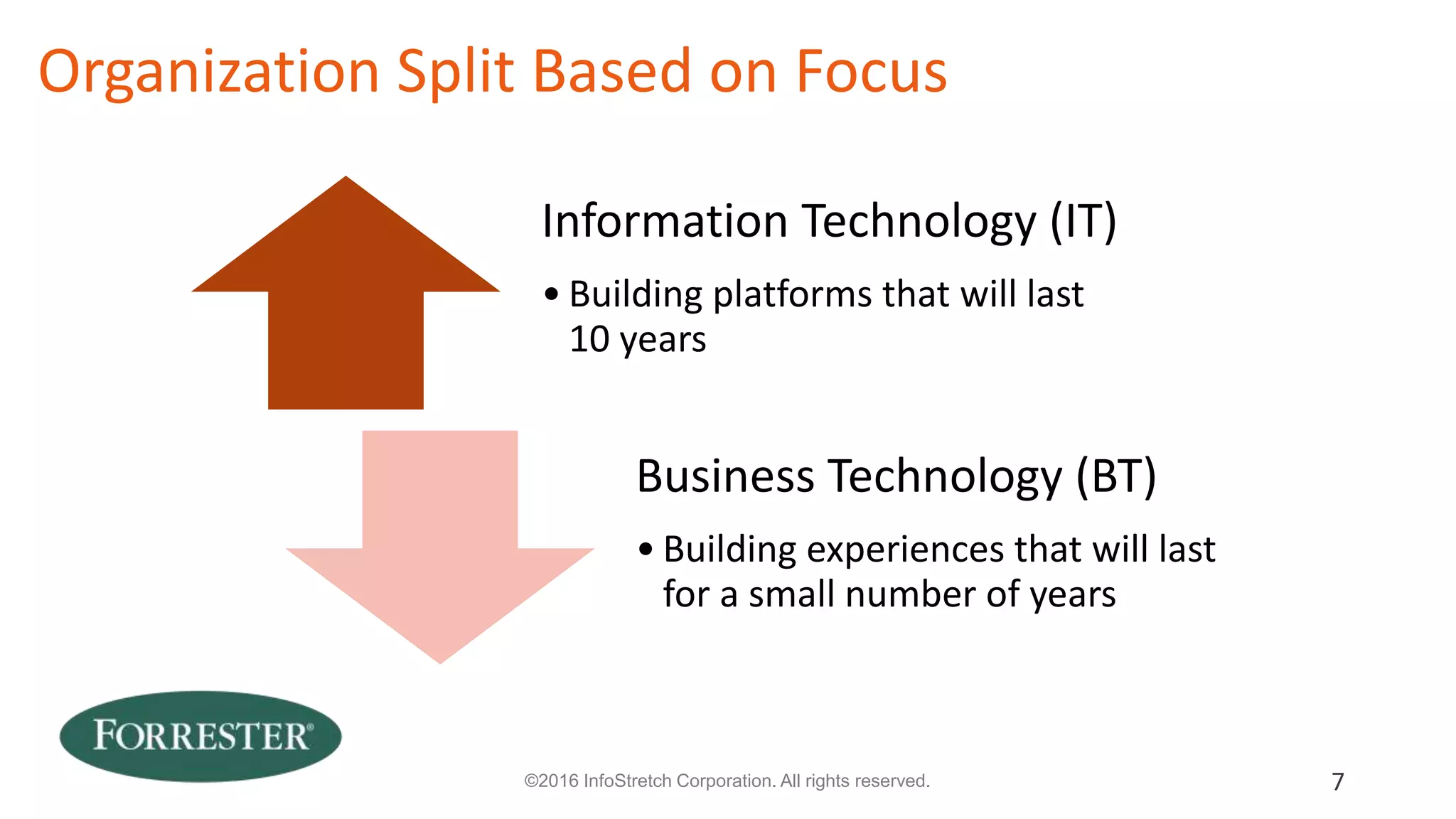 Organization Split Based on Focus

Information Technology (IT)

• Building platforms that will last 10 years

Business Technology (BT)

• Building experiences that will last for a small number of years

FORRESTER®

©2016 InfoStretch Corporation. All rights reserved.

7